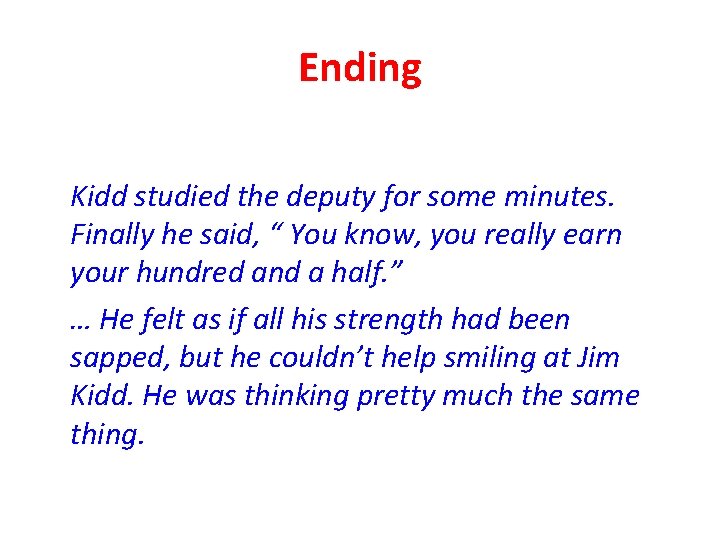 Ending

Kidd studied the deputy for some minutes. Finally he said, “ You know, you really earn your hundred and a half.”

… He felt as if all his strength had been sapped, but he couldn’t help smiling at Jim Kidd. He was thinking pretty much the same thing.